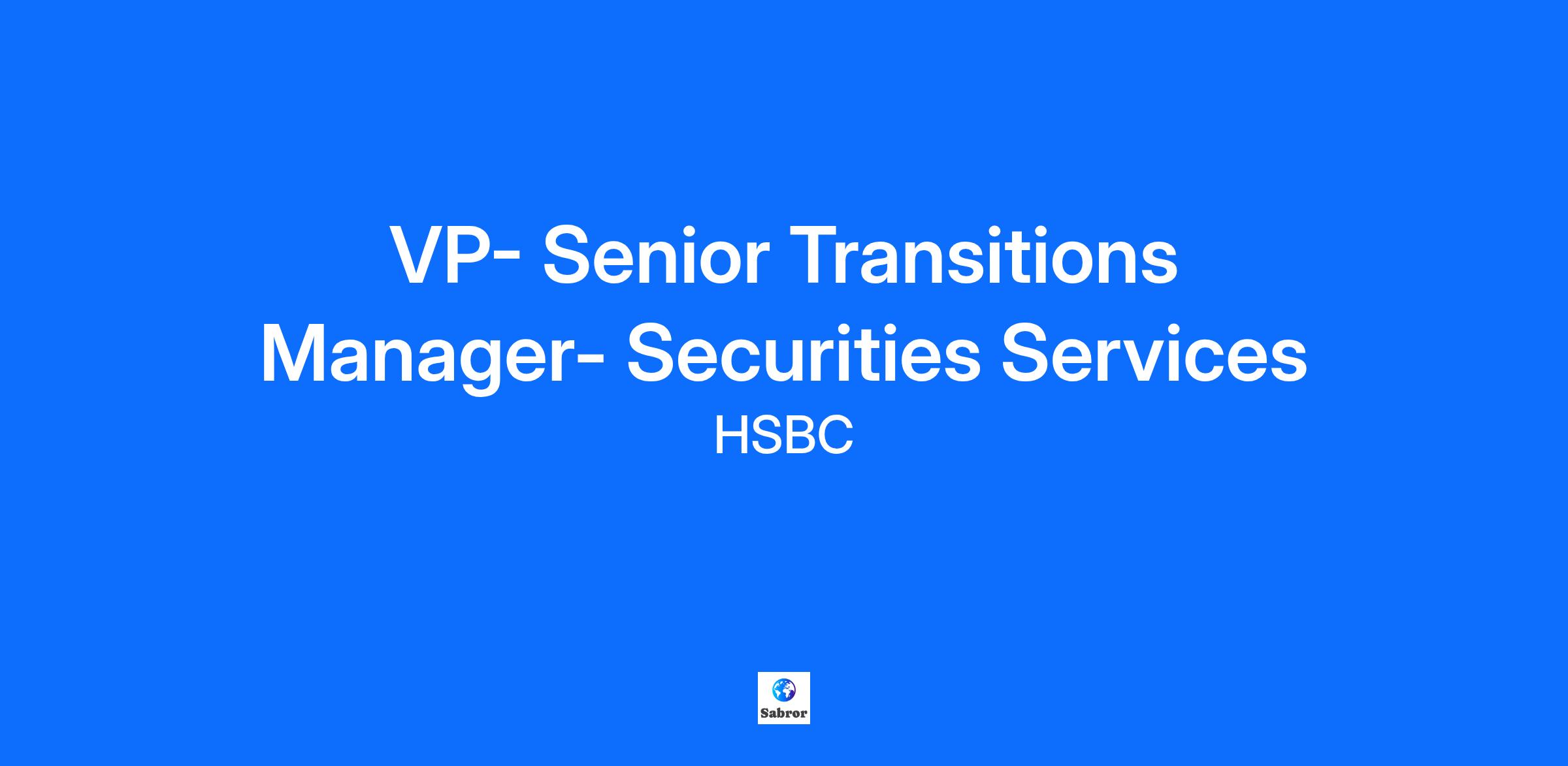 VP- Senior Transitions Manager- Securities Services

HSBC

Sabror